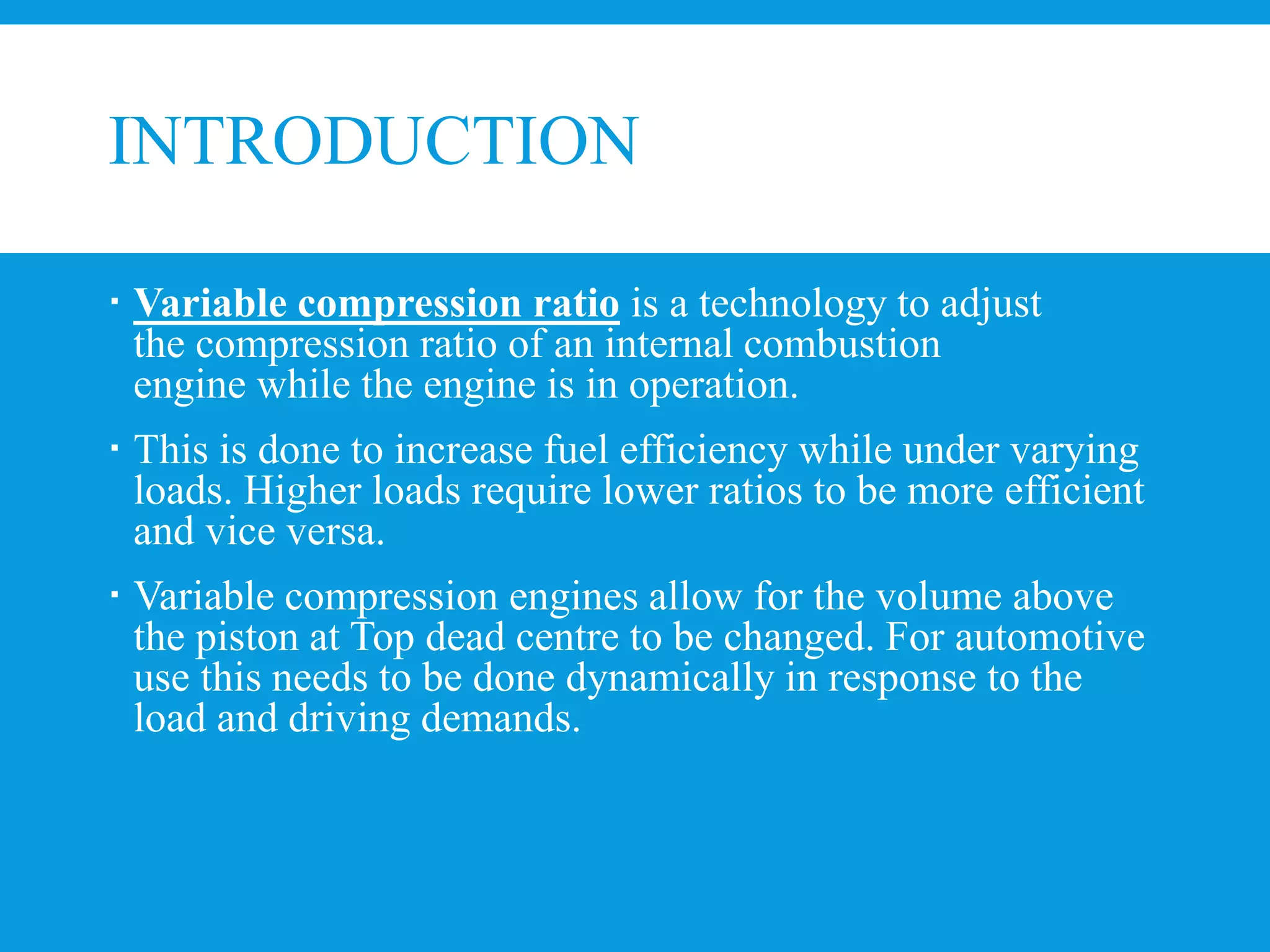 INTRODUCTION

▪ Variable compression ratio is a technology to adjust the compression ratio of an internal combustion engine while the engine is in operation.

▪ This is done to increase fuel efficiency while under varying loads. Higher loads require lower ratios to be more efficient and vice versa.

▪ Variable compression engines allow for the volume above the piston at Top dead centre to be changed. For automotive use this needs to be done dynamically in response to the load and driving demands.